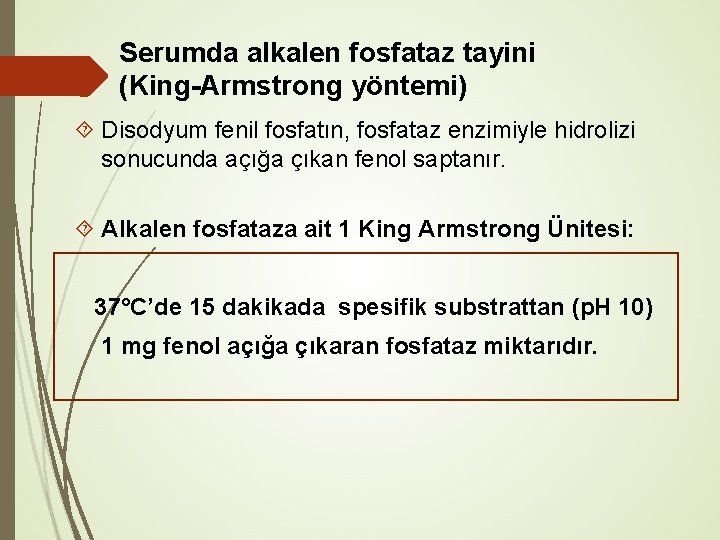 Serumda alkalen fosfataz tayini (King-Armstrong yöntemi)

Disodyum fenil fosfatın, fosfataz enzimiyle hidrolizi sonucunda açığa çıkan fenol saptanır.

Alkalen fosfataza ait 1 King Armstrong Ünitesi:

37°C'de 15 dakikada spesifik substrattan (pH 10) 1 mg fenol açığa çıkaran fosfataz miktarıdır.